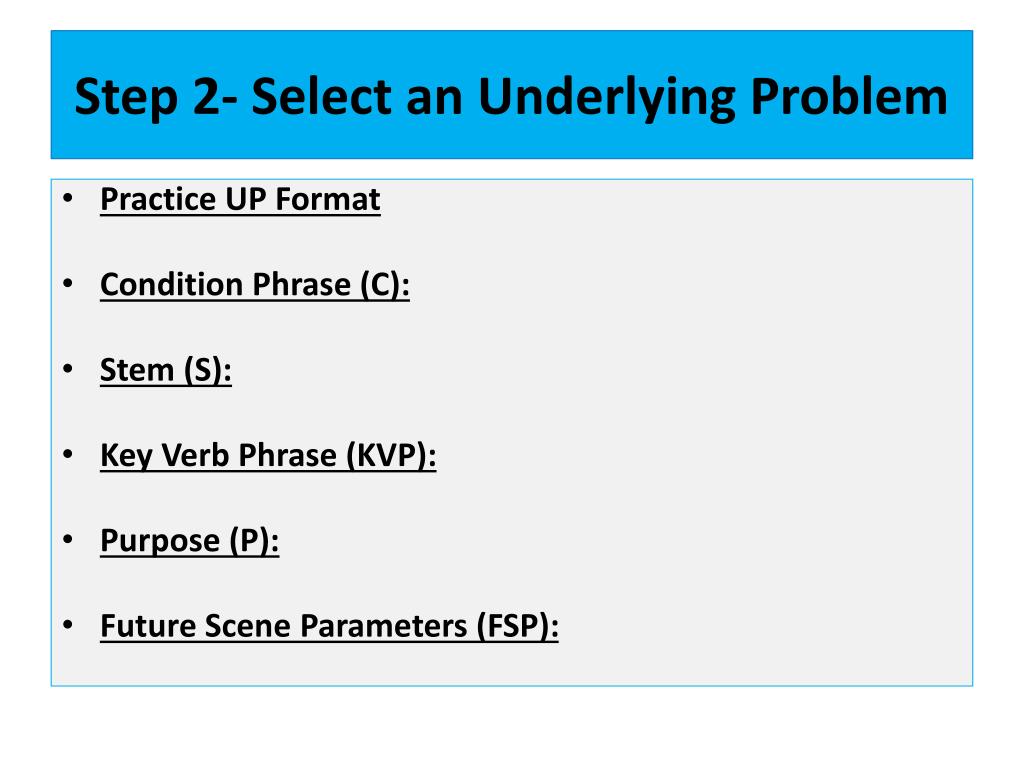 Step 2- Select an Underlying Problem

• Practice UP Format

• Condition Phrase (C):

• Stem (S):

• Key Verb Phrase (KVP):

• Purpose (P):

• Future Scene Parameters (FSP):